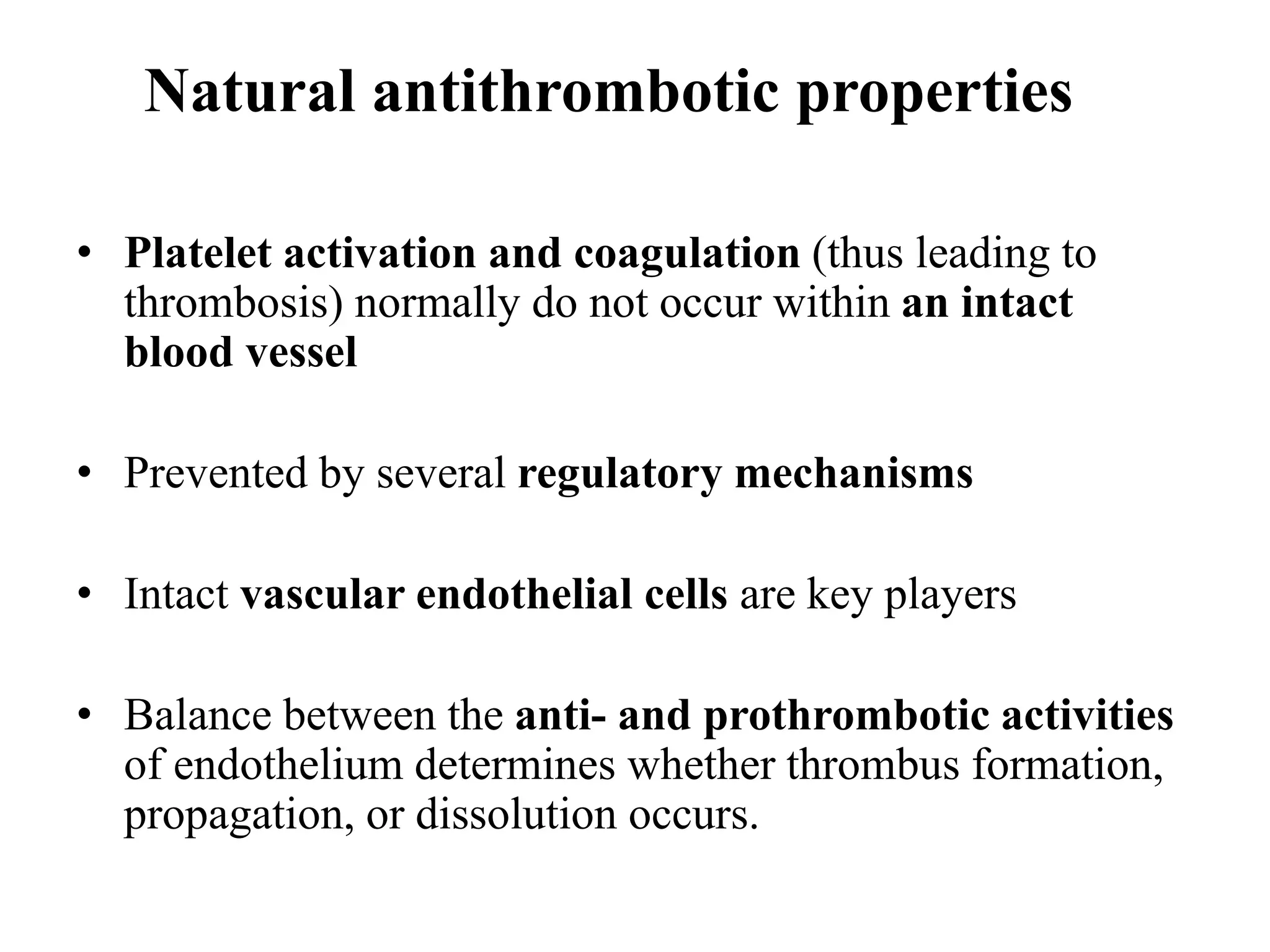 Natural antithrombotic properties

• Platelet activation and coagulation (thus leading to thrombosis) normally do not occur within an intact blood vessel

• Prevented by several regulatory mechanisms

• Intact vascular endothelial cells are key players

• Balance between the anti- and prothrombotic activities of endothelium determines whether thrombus formation, propagation, or dissolution occurs.